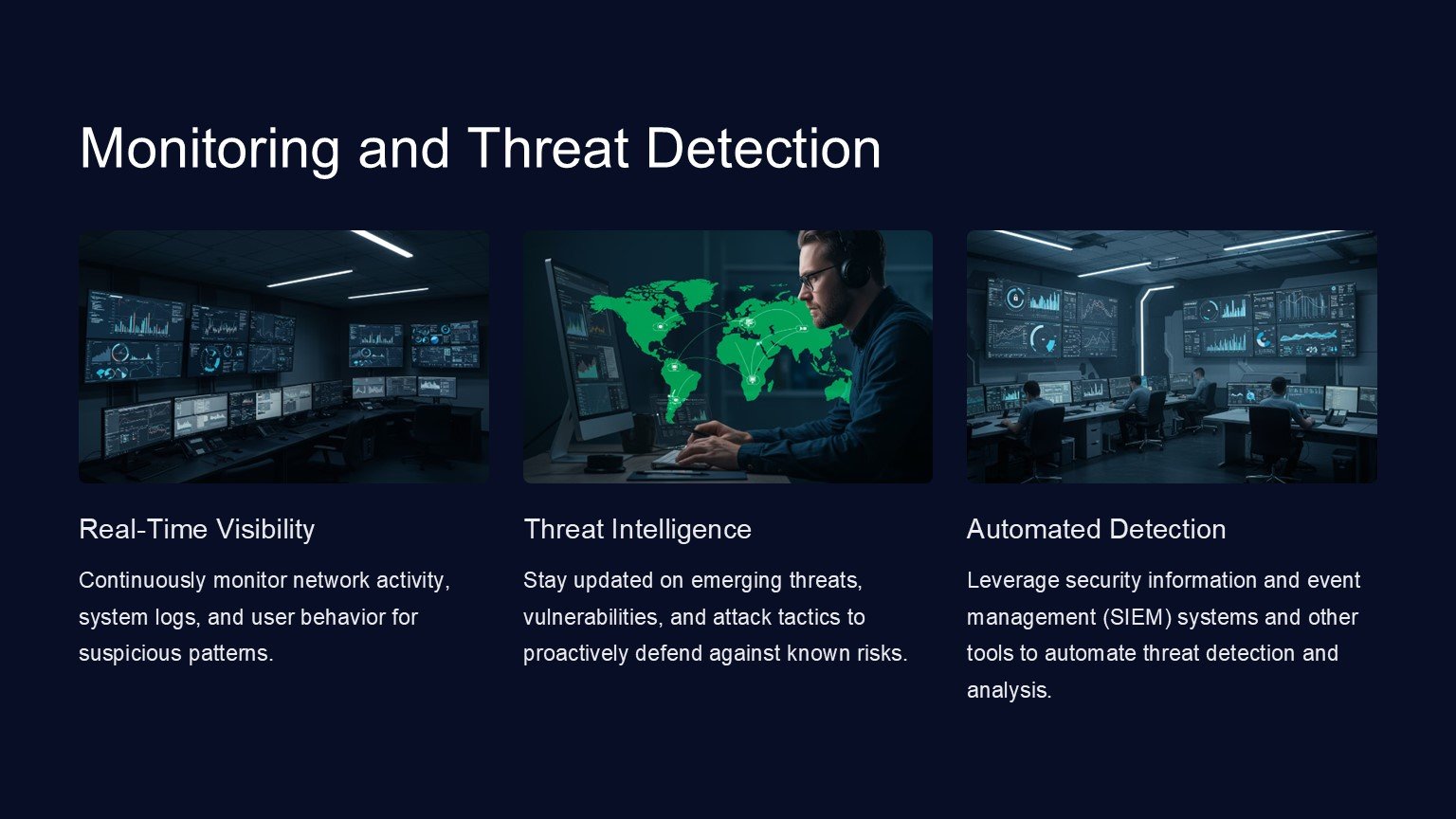 Monitoring and Threat Detection

Real-Time Visibility

Continuously monitor network activity, system logs, and user behavior for suspicious patterns.

Threat Intelligence

Stay updated on emerging threats, vulnerabilities, and attack tactics to proactively defend against known risks.

Automated Detection

Leverage security information and event management (SIEM) systems and other tools to automate threat detection and analysis.